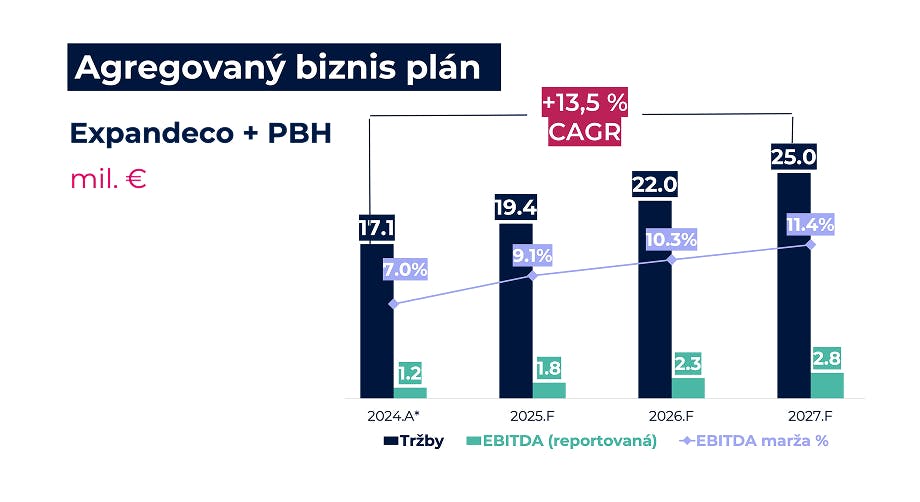 Agregovaný biznis plán

Expandeco + PBH

mil. €

+13,5 % CAGR

17.1
19.4
22.0
25.0

7.0%
9.1%
10.3%
11.4%

1.2
1.8
2.3
2.8

2024.A*
2025.F
2026.F
2027.F

Tržby
EBITDA (reportovaná)
EBITDA marža %